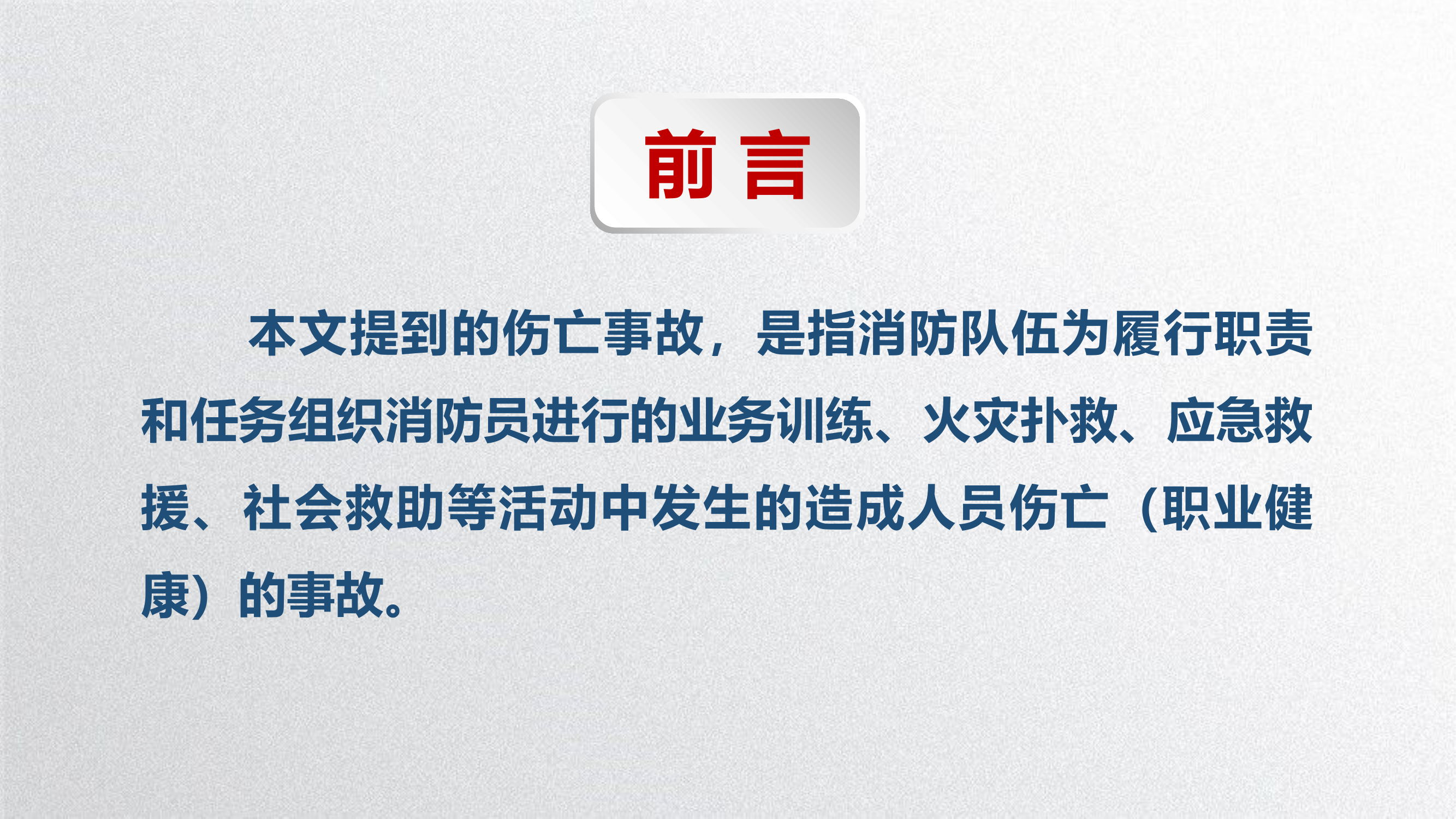 前 言

本文提到的伤亡事故，是指消防队伍为履行职责和任务组织消防员进行的业务训练、火灾扑救、应急救援、社会救助等活动中发生的造成人员伤亡（职业健康）的事故。